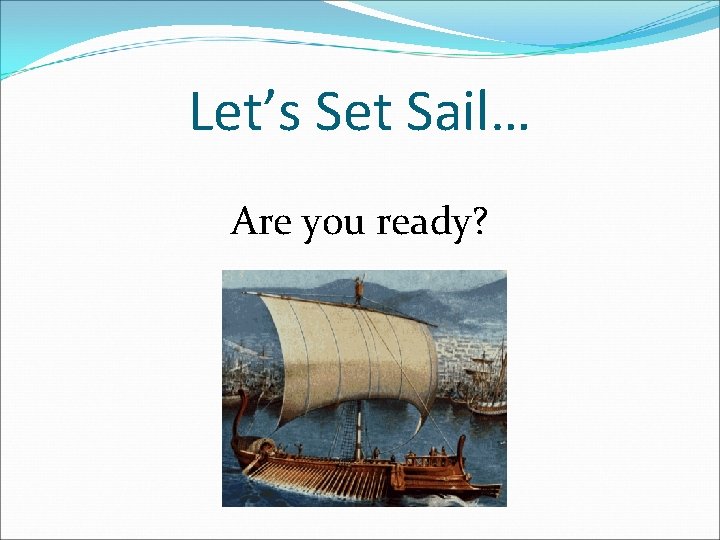 Let’s Set Sail…

Are you ready?